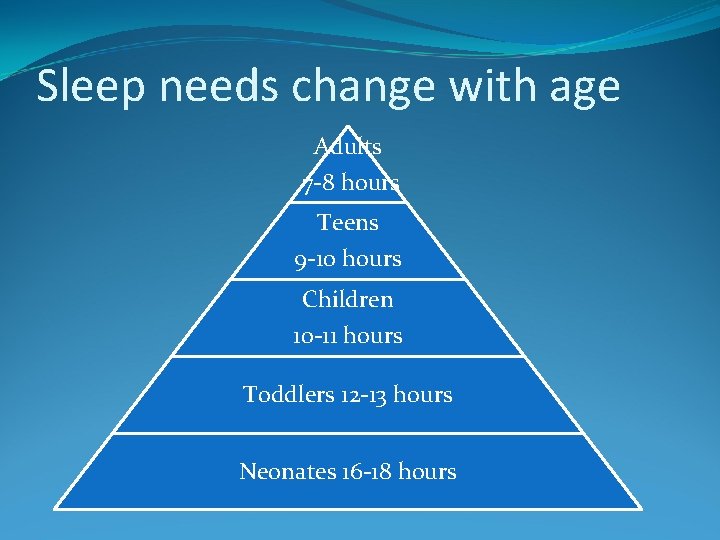 Sleep needs change with age

Adults
7-8 hours

Teens
9-10 hours

Children
10-11 hours

Toddlers 12-13 hours

Neonates 16-18 hours